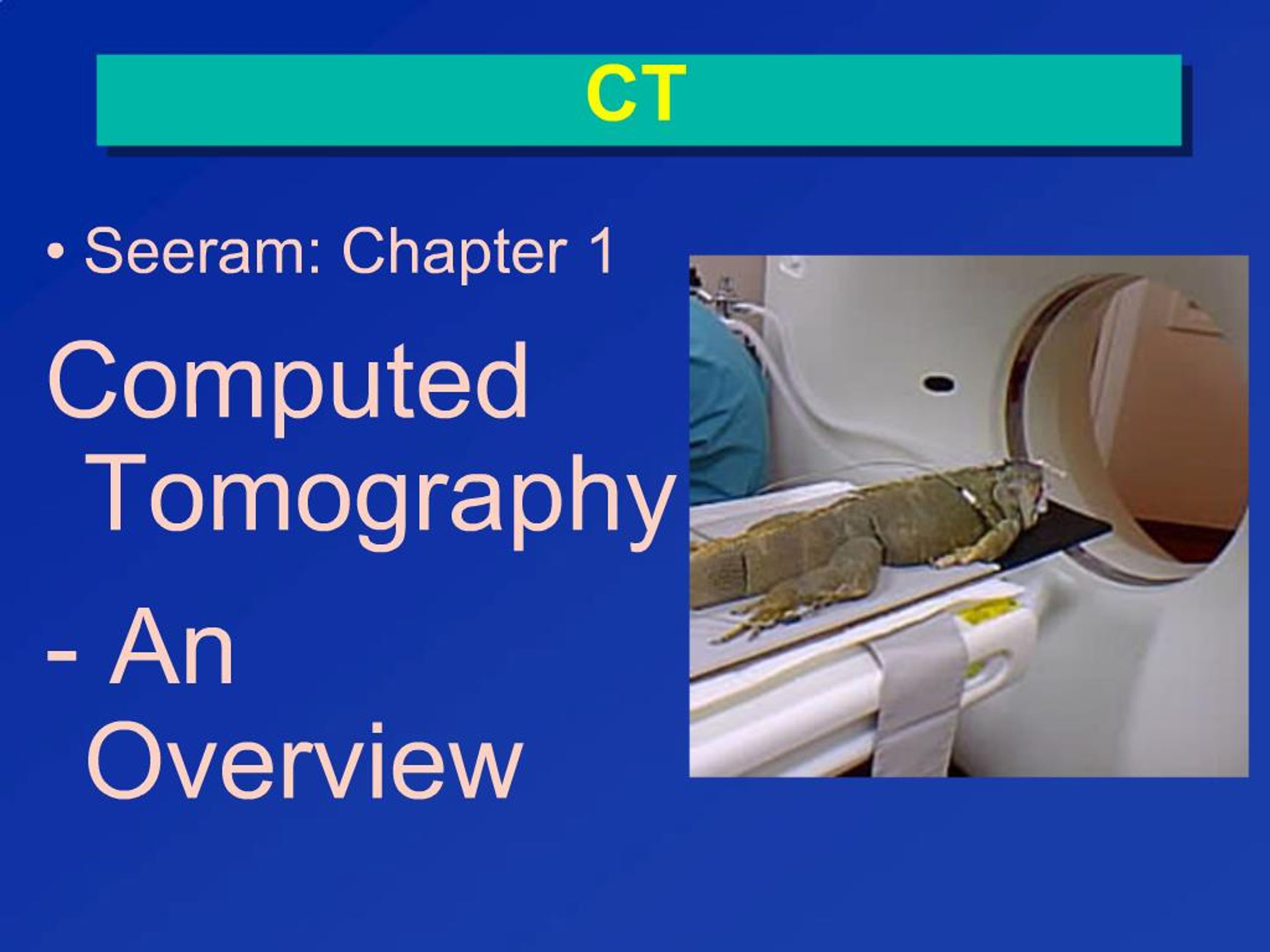 CT

• Seeram: Chapter 1

Computed Tomography

- An Overview